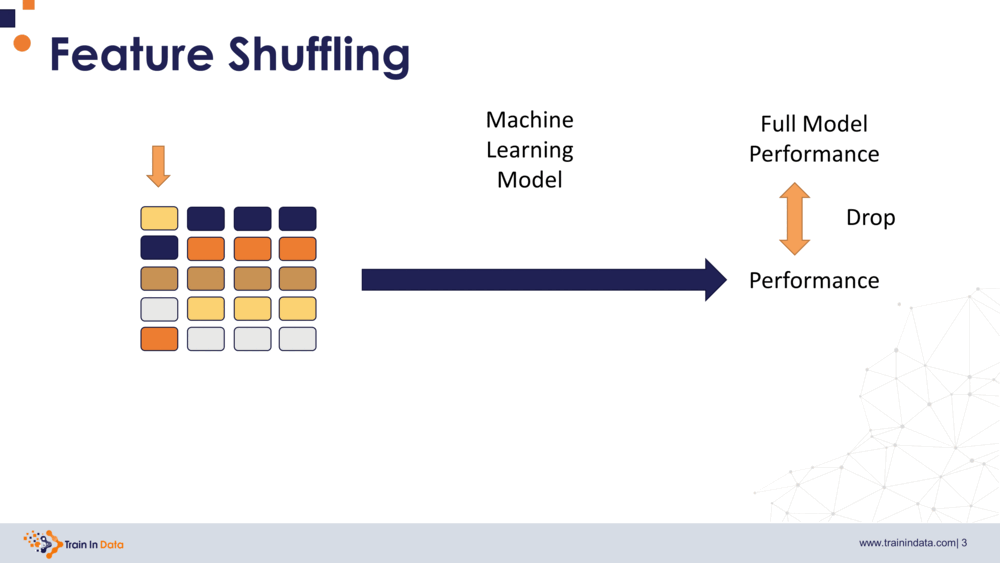 Feature Shuffling

Machine Learning Model

Full Model Performance

Drop

Performance

Train In Data

www.trainindata.com| 3